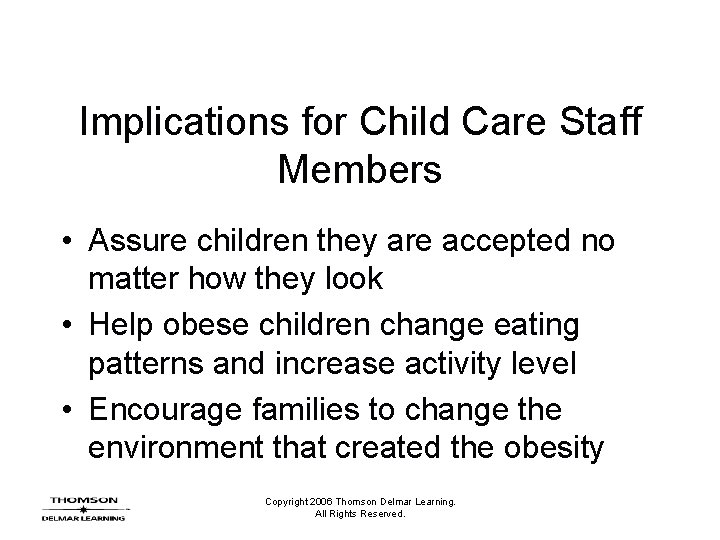 Implications for Child Care Staff Members

• Assure children they are accepted no matter how they look

• Help obese children change eating patterns and increase activity level

• Encourage families to change the environment that created the obesity

THOMSON
DELMAR LEARNING

Copyright 2006 Thomson Delmar Learning.
All Rights Reserved.